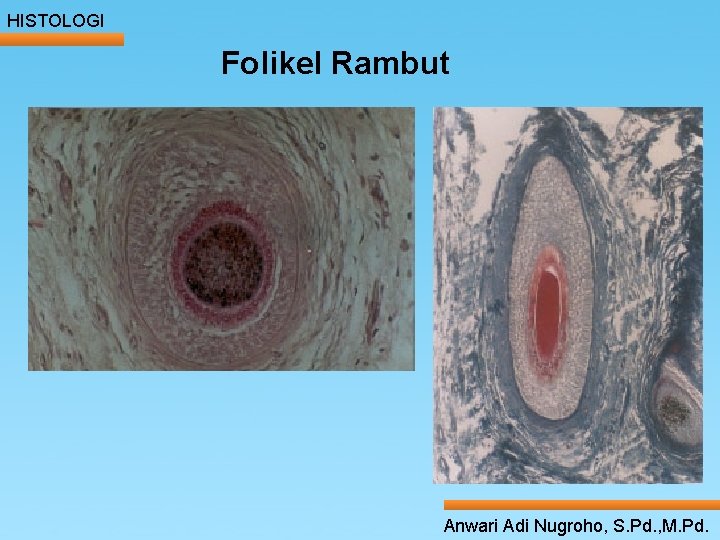 HISTOLOGI

Folikel Rambut

Anwari Adi Nugroho, S.Pd.,M.Pd.